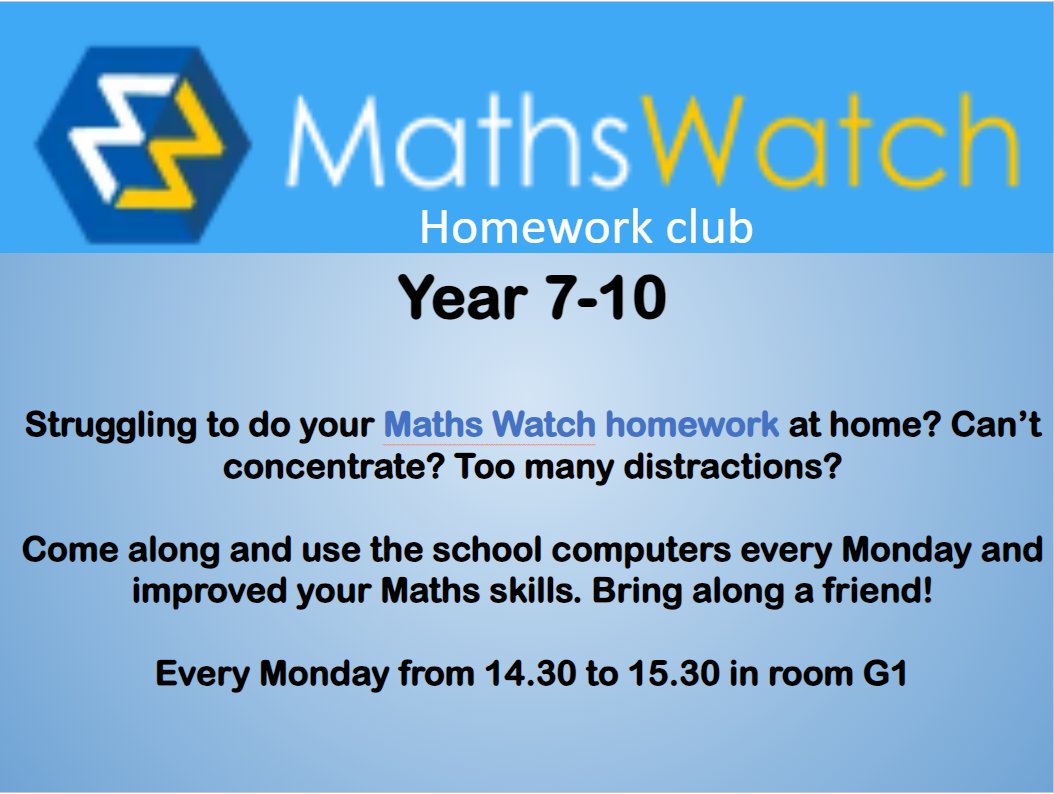 MathsWatch
Homework club

Year 7-10

Struggling to do your Maths Watch homework at home? Can't concentrate? Too many distractions?

Come along and use the school computers every Monday and improved your Maths skills. Bring along a friend!

Every Monday from 14.30 to 15.30 in room G1